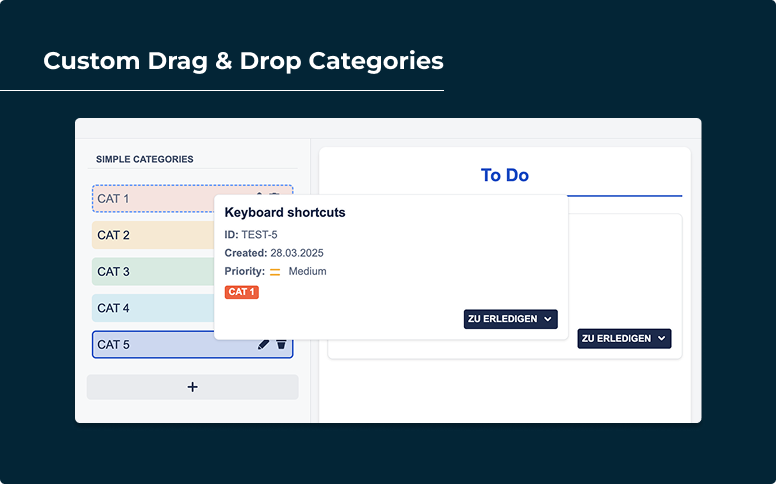 Custom Drag & Drop Categories

SIMPLE CATEGORIES

CAT 1

CAT 2

CAT 3

CAT 4

CAT 5

+

To Do

Keyboard shortcuts

ID: TEST-5

Created: 28.03.2025

Priority: Medium

CAT 1

ZU ERLEDIGEN

ZU ERLEDIGEN